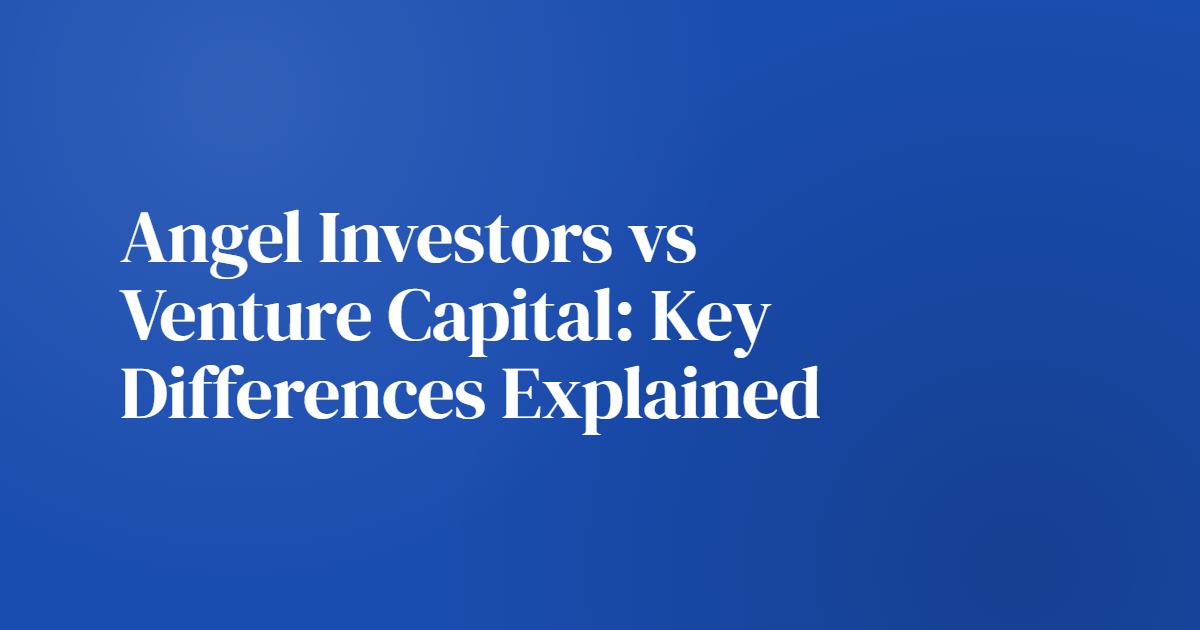 Angel Investors vs Venture Capital: Key Differences Explained